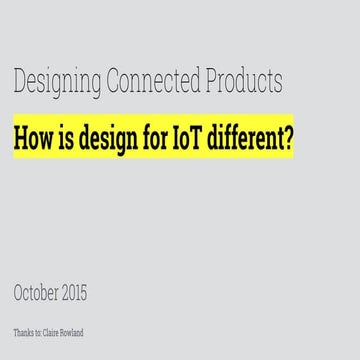 Designing Connected Products

How is design for IoT different?

October 2015

Thanks to: Claire Rowland